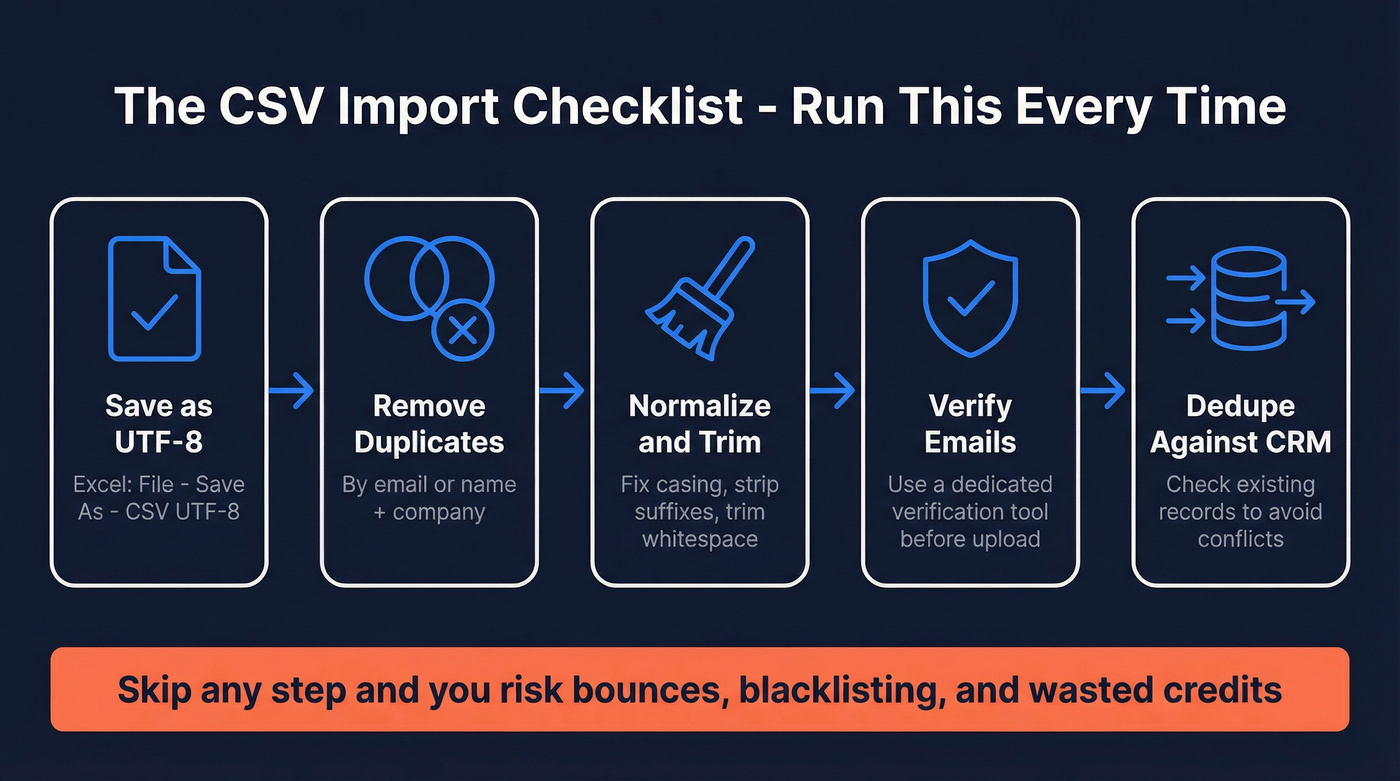 The CSV Import Checklist - Run This Every Time

Save as UTF-8
Excel: File - Save As - CSV UTF-8

Remove Duplicates
By email or name + company

Normalize and Trim
Fix casing, strip suffixes, trim whitespace

Verify Emails
Use a dedicated verification tool before upload

Dedupe Against CRM
Check existing records to avoid conflicts

Skip any step and you risk bounces, blacklisting, and wasted credits